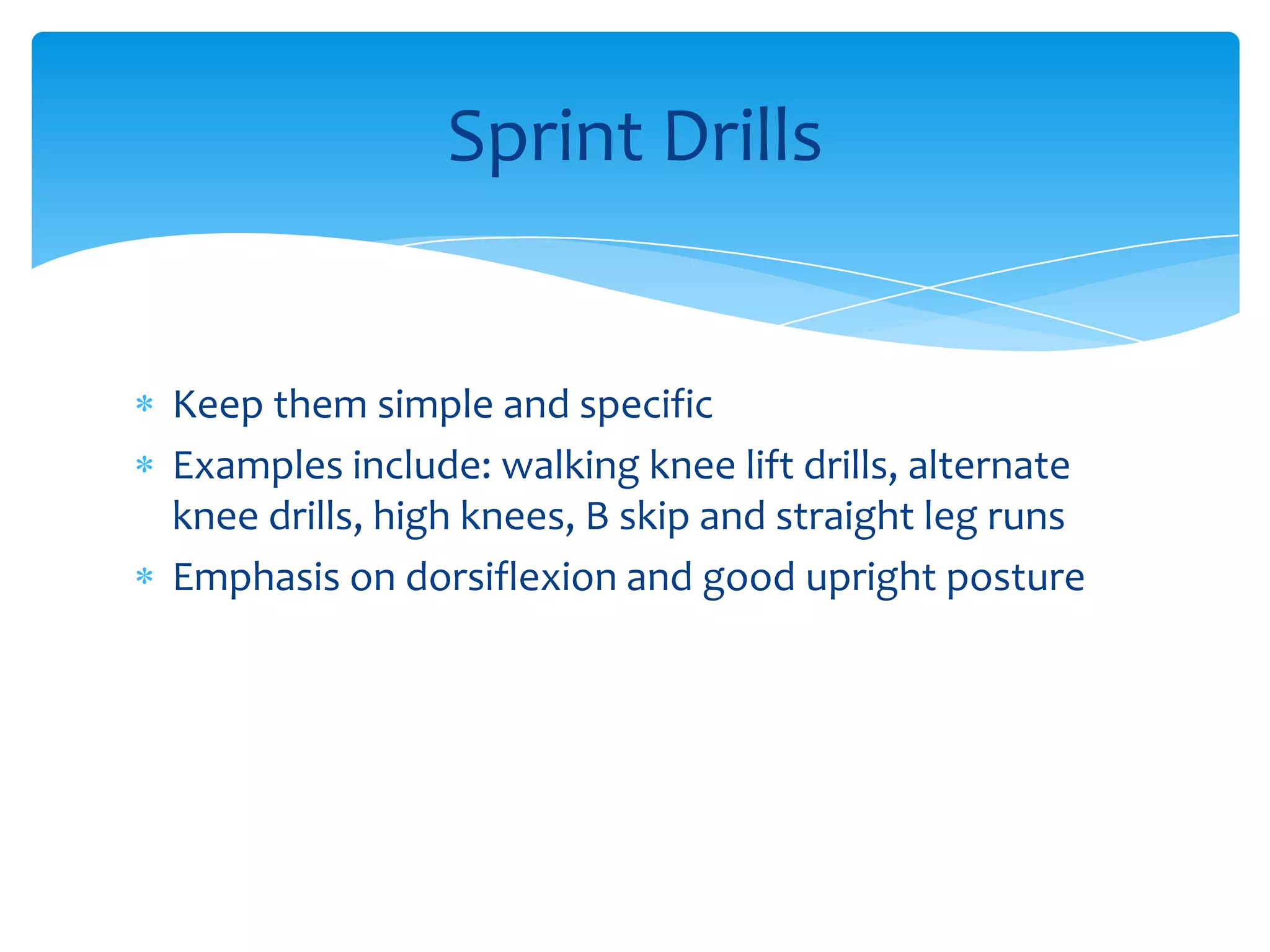 Sprint Drills

* Keep them simple and specific
* Examples include: walking knee lift drills, alternate knee drills, high knees, B skip and straight leg runs
* Emphasis on dorsiflexion and good upright posture